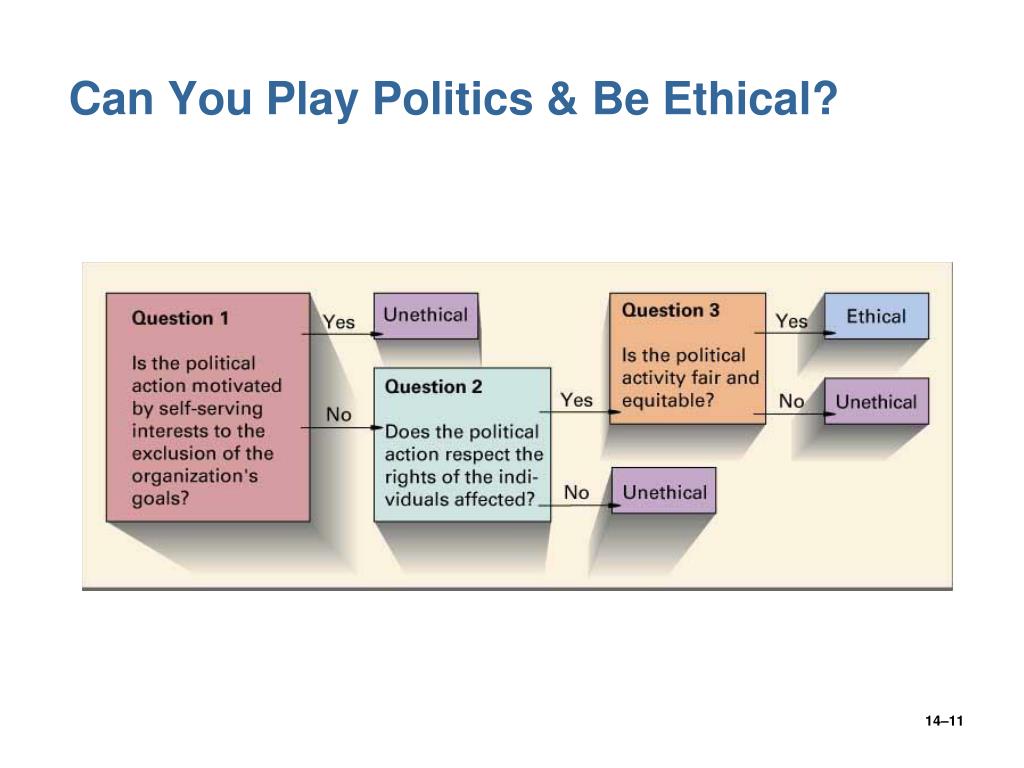 Can You Play Politics & Be Ethical?

Question 1

Is the political action motivated by self-serving interests to the exclusion of the organization's goals?

Yes

Unethical

No

Question 2

Does the political action respect the rights of the individuals affected?

Yes

No

Unethical

Question 3

Is the political activity fair and equitable?

Yes

Ethical

No

Unethical

14–11